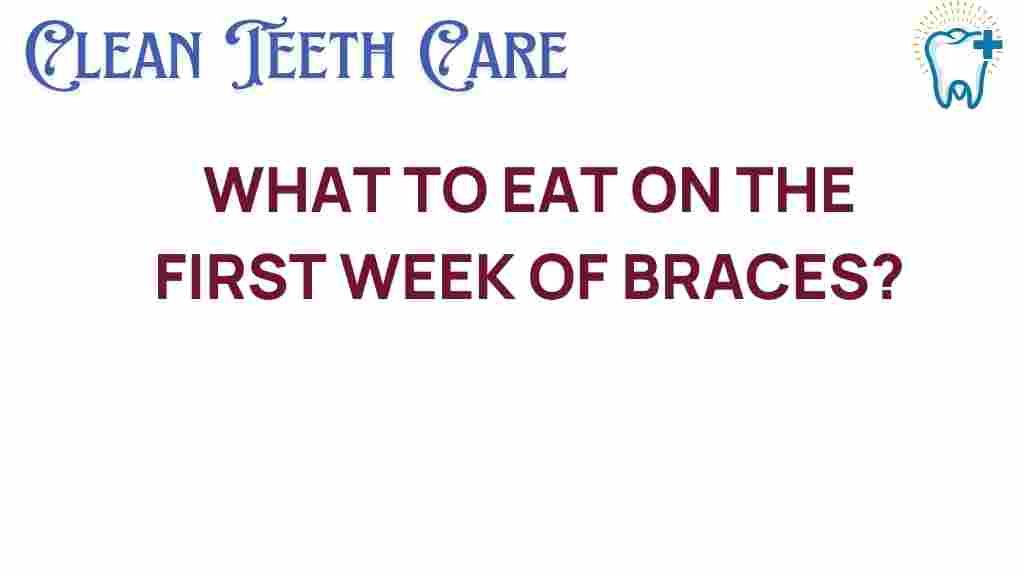 CLEAN TEETH CARE

WHAT TO EAT ON THE FIRST WEEK OF BRACES?